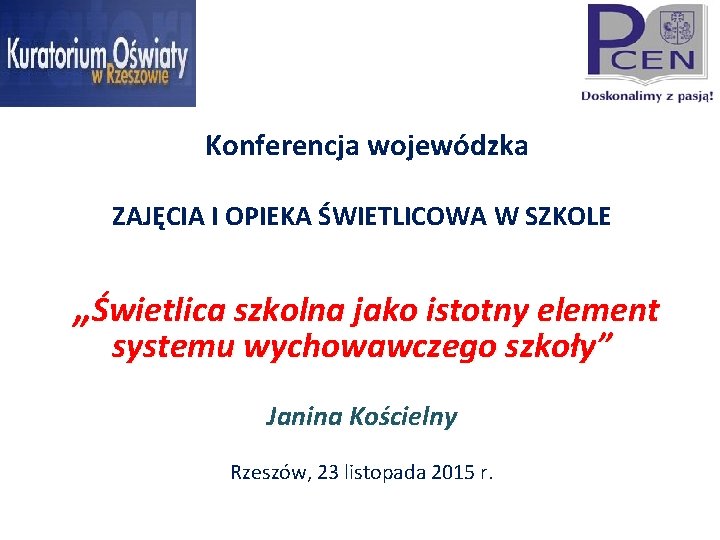 Kuratorium Oświaty w Rzeszowie

P CEN
Doskonalimy z pasją!

Konferencja wojewódzka

ZAJĘCIA I OPIEKA ŚWIETLICOWA W SZKOLE

„Świetlica szkolna jako istotny element systemu wychowawczego szkoły”

Janina Kościelny

Rzeszów, 23 listopada 2015 r.